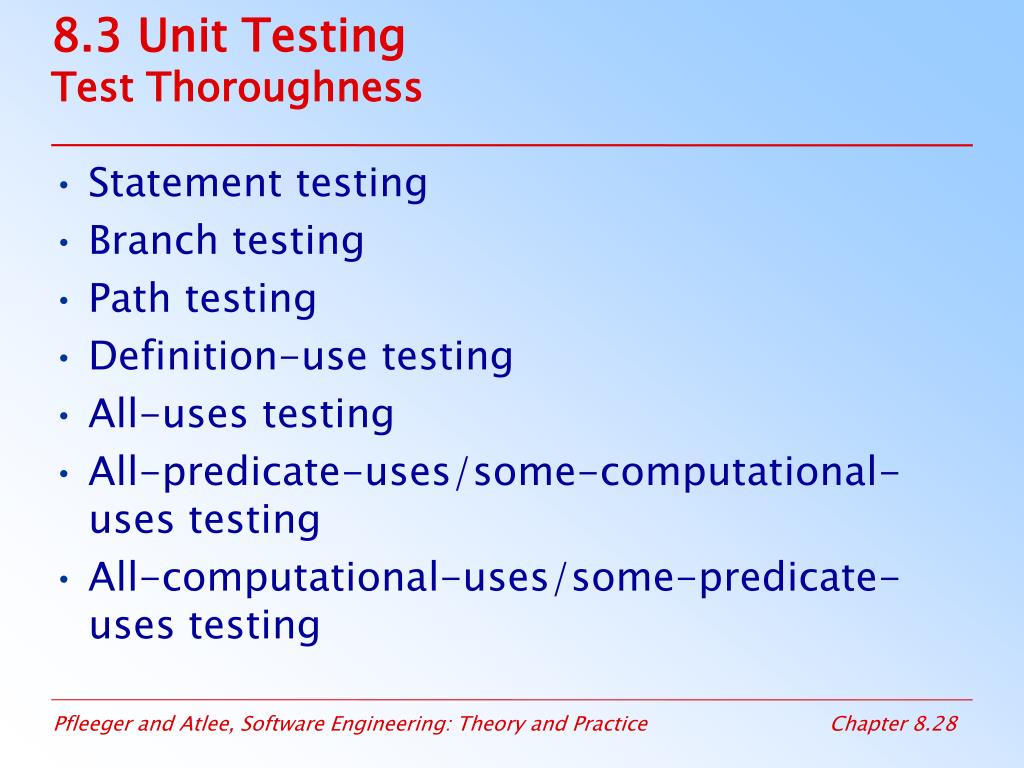 8.3 Unit Testing
Test Thoroughness

• Statement testing
• Branch testing
• Path testing
• Definition-use testing
• All-uses testing
• All-predicate-uses/some-computational-uses testing
• All-computational-uses/some-predicate-uses testing

Pfleeger and Atlee, Software Engineering: Theory and Practice

Chapter 8.28